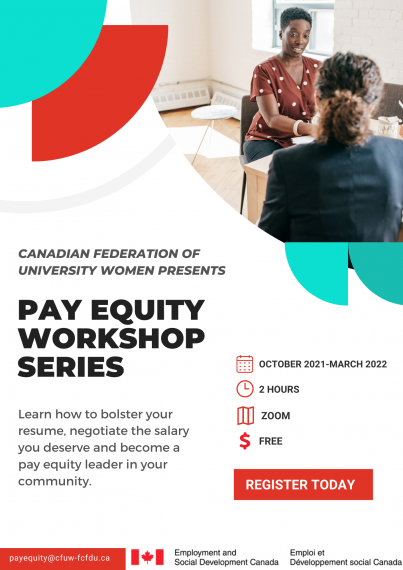 CANADIAN FEDERATION OF UNIVERSITY WOMEN PRESENTS

PAY EQUITY WORKSHOP SERIES

Learn how to bolster your resume, negotiate the salary you deserve and become a pay equity leader in your community.

OCTOBER 2021-MARCH 2022

2 HOURS

ZOOM

$ FREE

REGISTER TODAY

payequity@cfuw-fcfdu.ca

Employment and Social Development Canada

Emploi et Développement social Canada